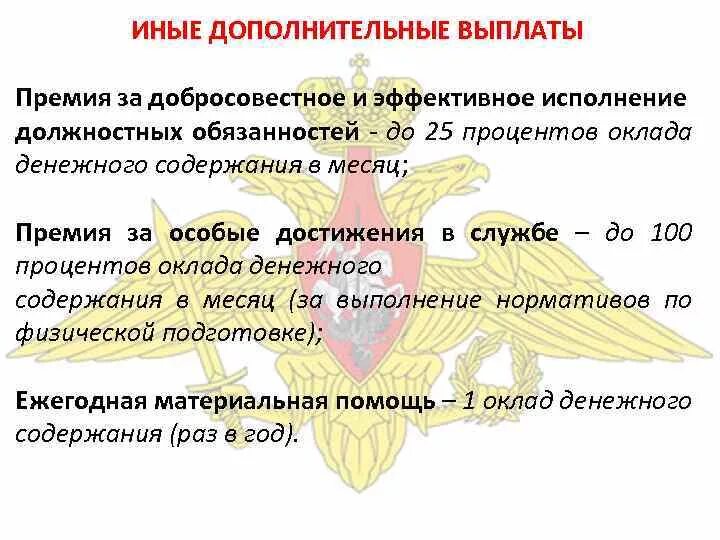 ИНЫЕ ДОПОЛНИТЕЛЬНЫЕ ВЫПЛАТЫ

Премия за добросовестное и эффективное исполнение должностных обязанностей - до 25 процентов оклада денежного содержания в месяц;

Премия за особые достижения в службе – до 100 процентов оклада денежного содержания в месяц (за выполнение нормативов по физической подготовке);

Ежегодная материальная помощь – 1 оклад денежного содержания (раз в год).